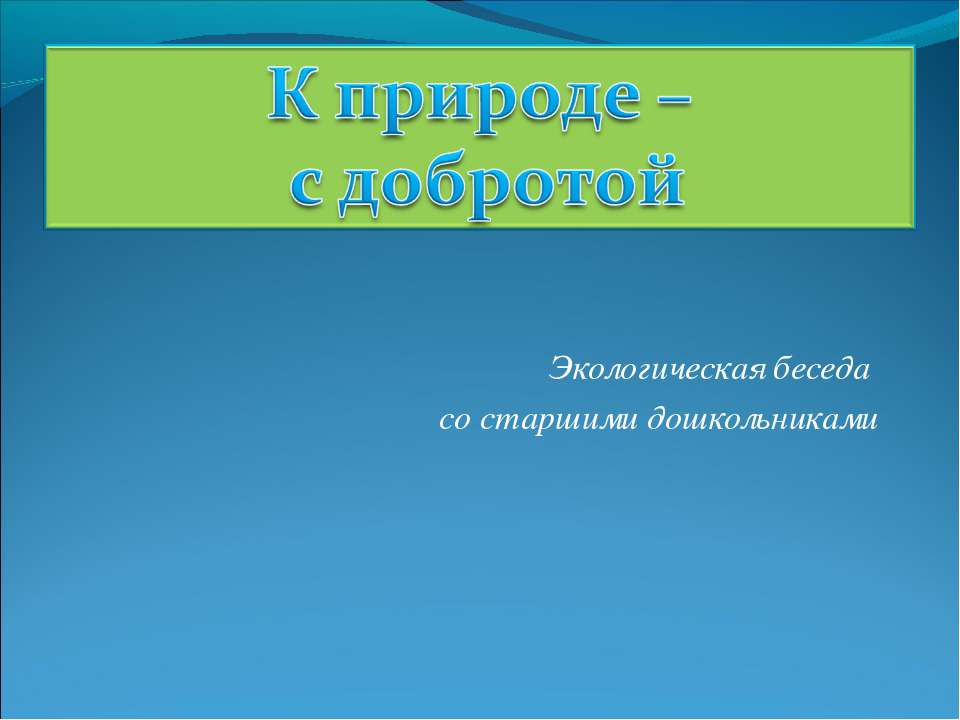 К природе –
с добротой

Экологическая беседа
со старшими дошкольниками